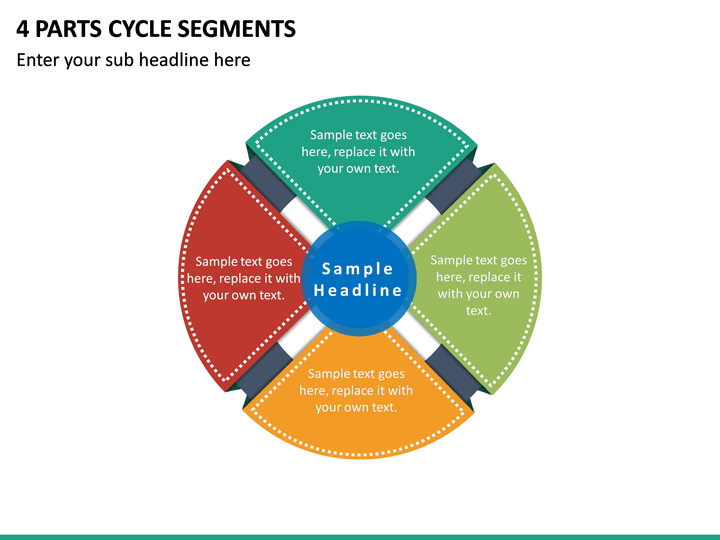 4 PARTS CYCLE SEGMENTS

Enter your sub headline here

Sample text goes here, replace it with your own text.

Sample text goes here, replace it with your own text.

Sample Headline

Sample text goes here, replace it with your own text.

Sample text goes here, replace it with your own text.